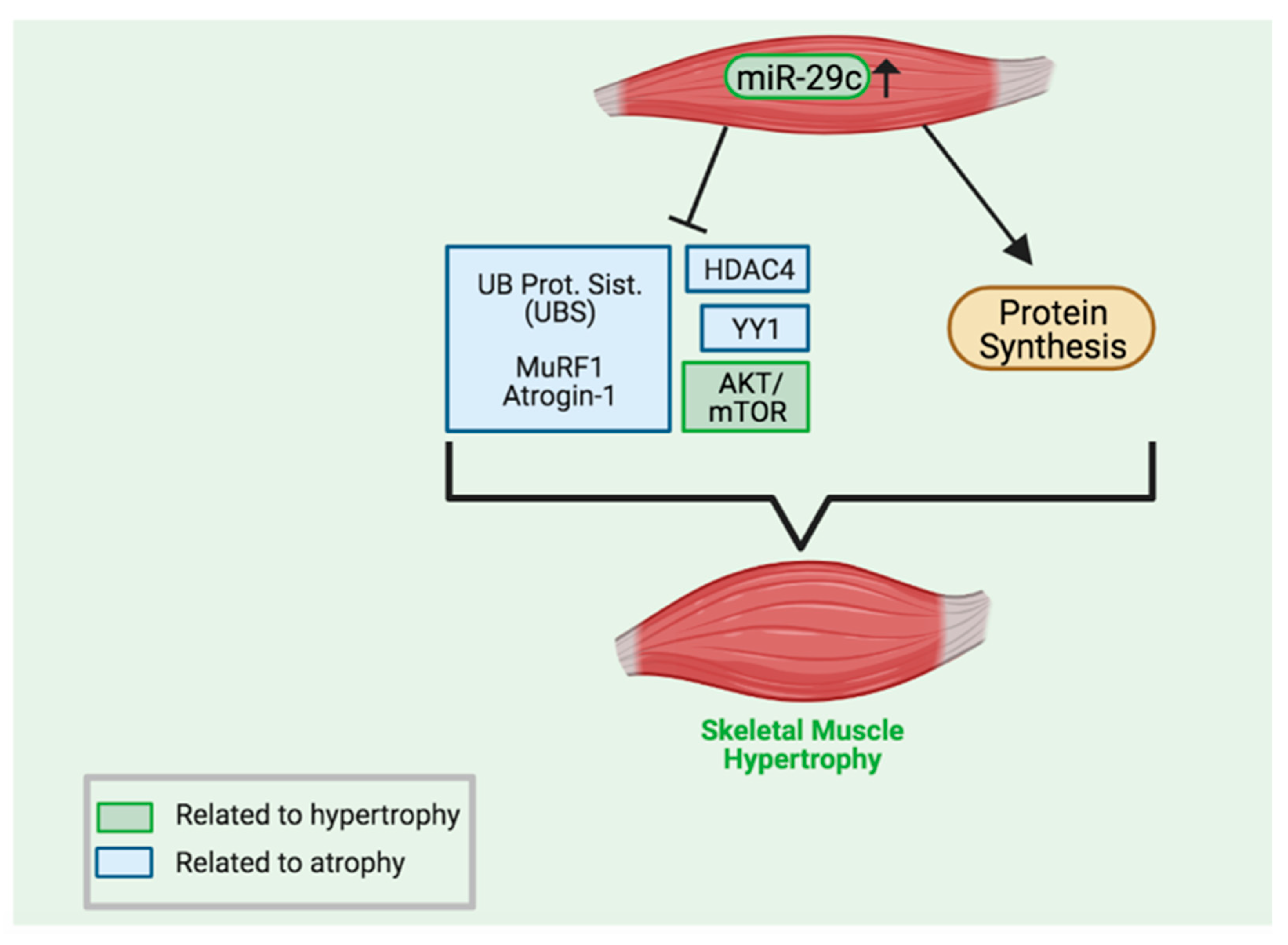 miR-29c

UB Prot. Sist. (UBS)

MuRF1 Atrogin-1

HDAC4

YY1

AKT/ mTOR

Protein Synthesis

Skeletal Muscle Hypertrophy

Related to hypertrophy

Related to atrophy